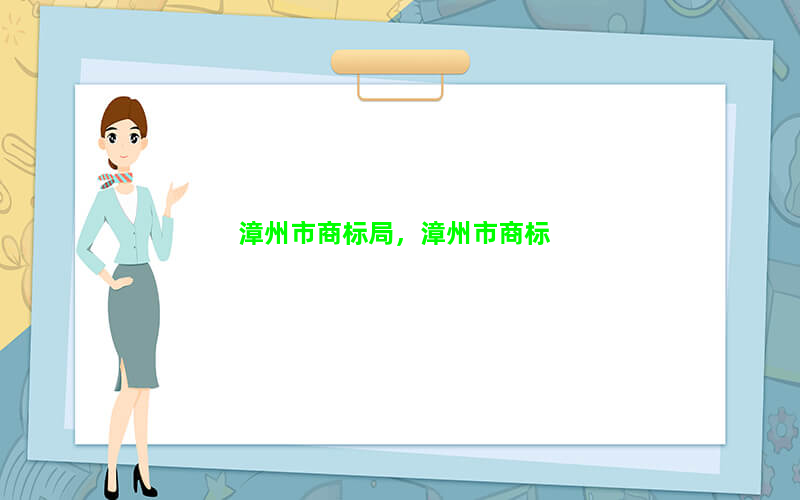 漳州市商标局，漳州市商标